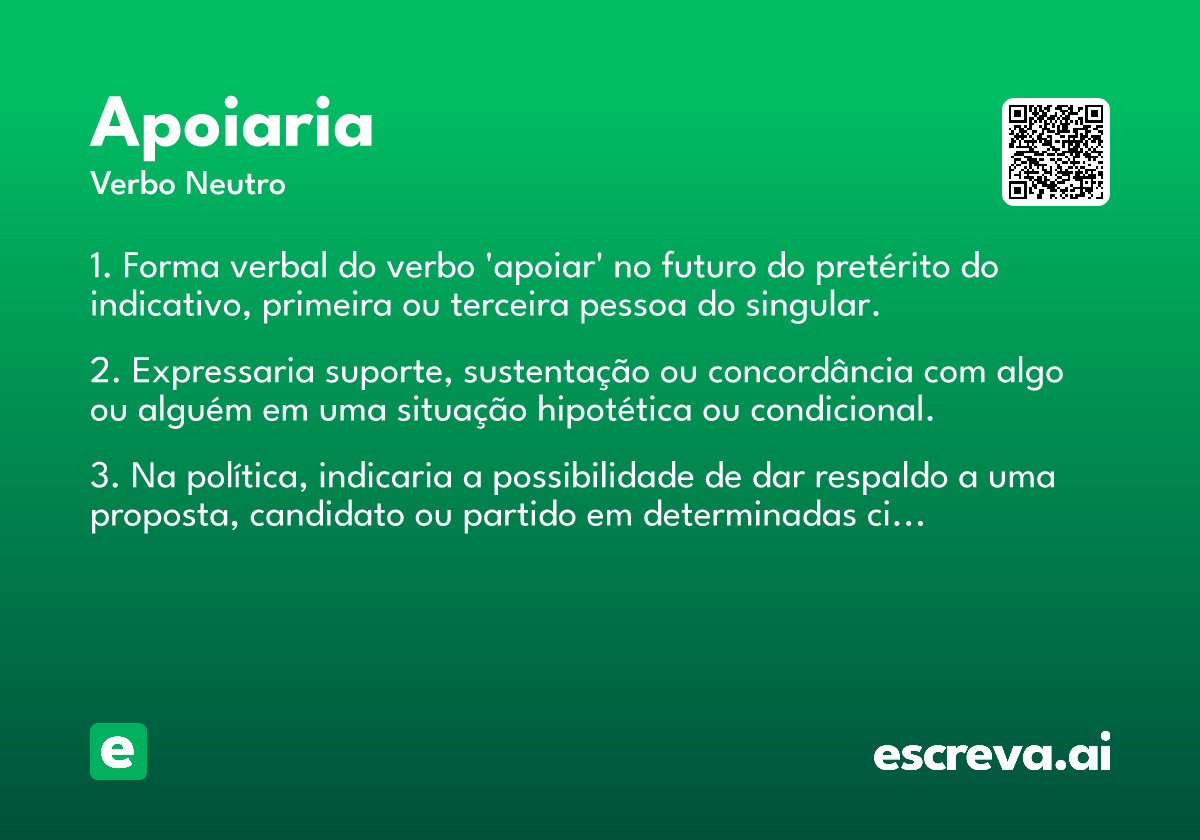 Apoiaria
Verbo Neutro

1. Forma verbal do verbo 'apoiar' no futuro do pretérito do indicativo, primeira ou terceira pessoa do singular.

2. Expressaria suporte, sustentação ou concordância com algo ou alguém em uma situação hipotética ou condicional.

3. Na política, indicaria a possibilidade de dar respaldo a uma proposta, candidato ou partido em determinadas ci...

e

escreva.ai